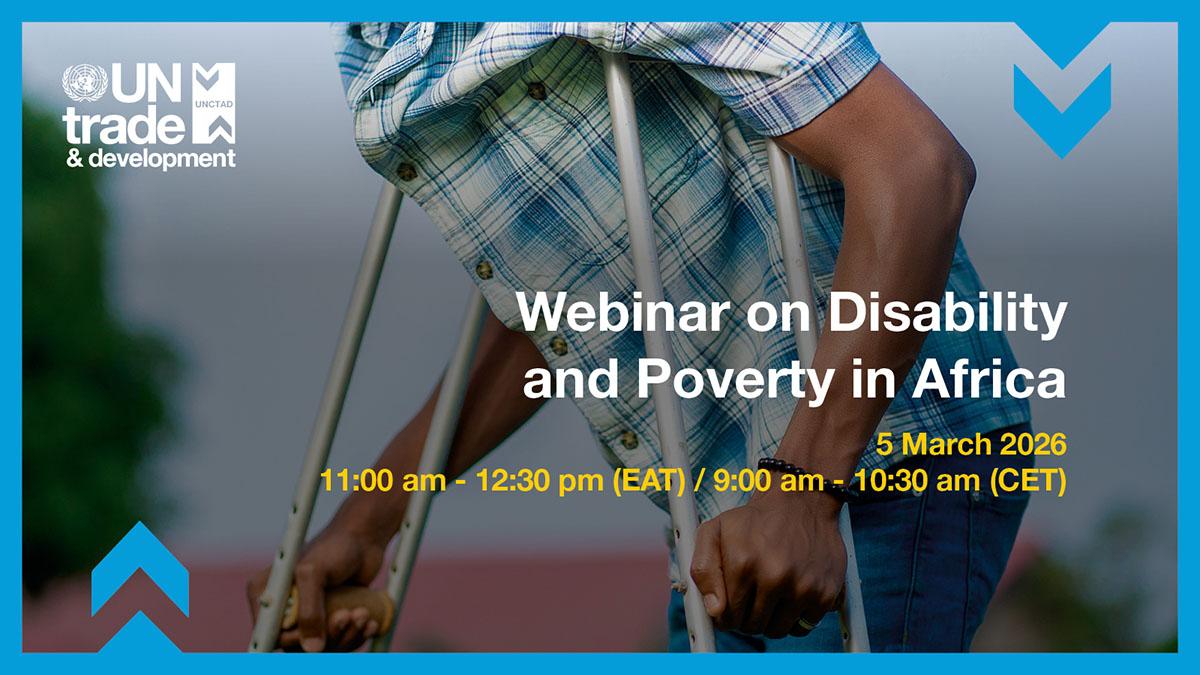 UN trade & development

UNCTAD

Webinar on Disability and Poverty in Africa

5 March 2026
11:00 am - 12:30 pm (EAT) / 9:00 am - 10:30 am (CET)